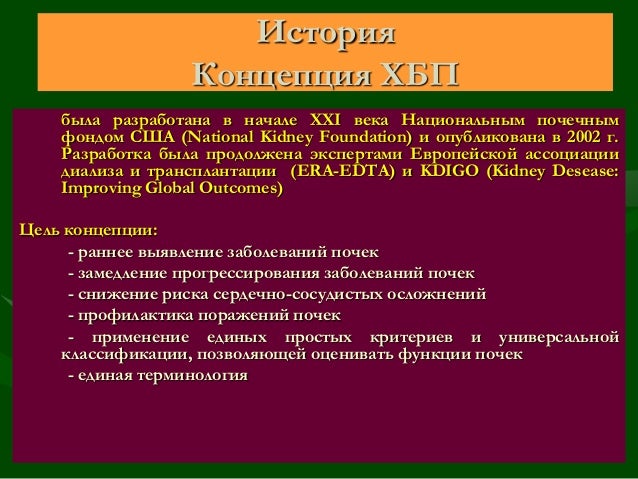 История
Концепция ХБП

была разработана в начале XXI века Национальным почечным фондом США (National Kidney Foundation) и опубликована в 2002 г. Разработка была продолжена экспертами Европейской ассоциации диализа и трансплантации (ERA-EDTA) и KDIGO (Kidney Desease: Improving Global Outcomes)

Цель концепции:

- раннее выявление заболеваний почек
- замедление прогрессирования заболеваний почек
- снижение риска сердечно-сосудистых осложнений
- профилактика поражений почек
- применение единых простых критериев и универсальной классификации, позволяющей оценивать функции почек
- единая терминология